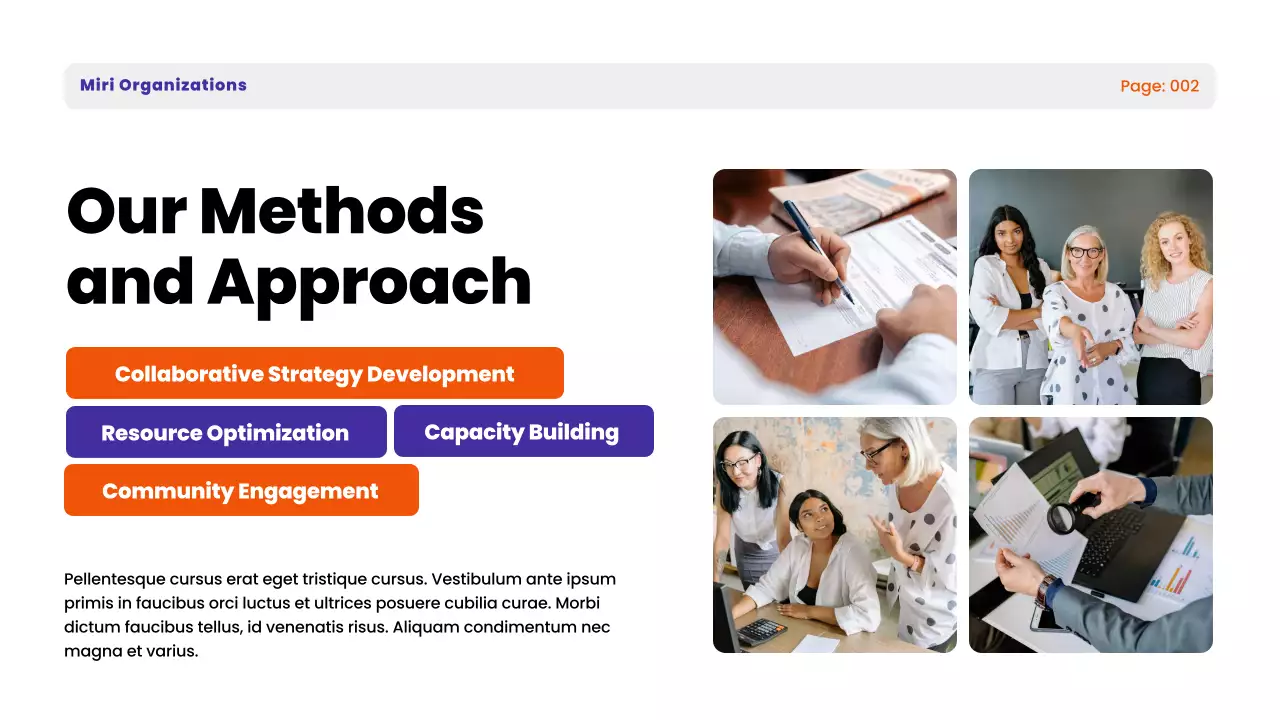 Miri Organizations

Page: 002

Our Methods and Approach

Collaborative Strategy Development

Resource Optimization

Capacity Building

Community Engagement

Pellentesque cursus erat eget tristique cursus. Vestibulum ante ipsum primis in faucibus orci luctus et ultrices posuere cubilia curae. Morbi dictum faucibus tellus, id venenatis risus. Aliquam condimentum nec magna et varius.